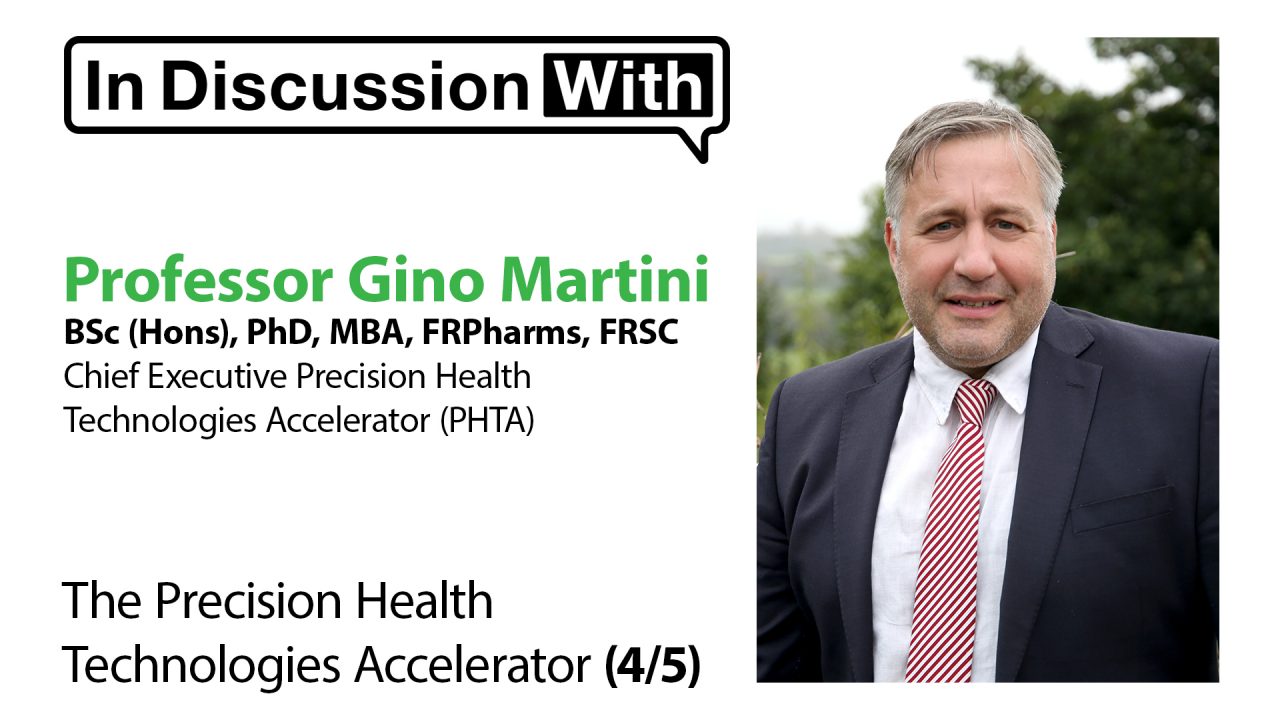 In Discussion With

Professor Gino Martini
BSc (Hons), PhD, MBA, FRPharms, FRSC
Chief Executive Precision Health Technologies Accelerator (PHTA)

The Precision Health Technologies Accelerator (4/5)